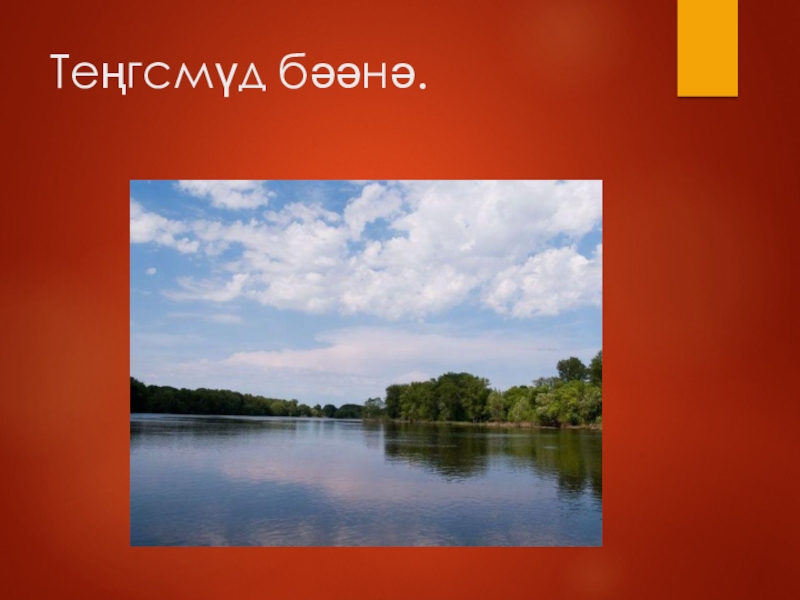 Теңгсмүд бәәнә.